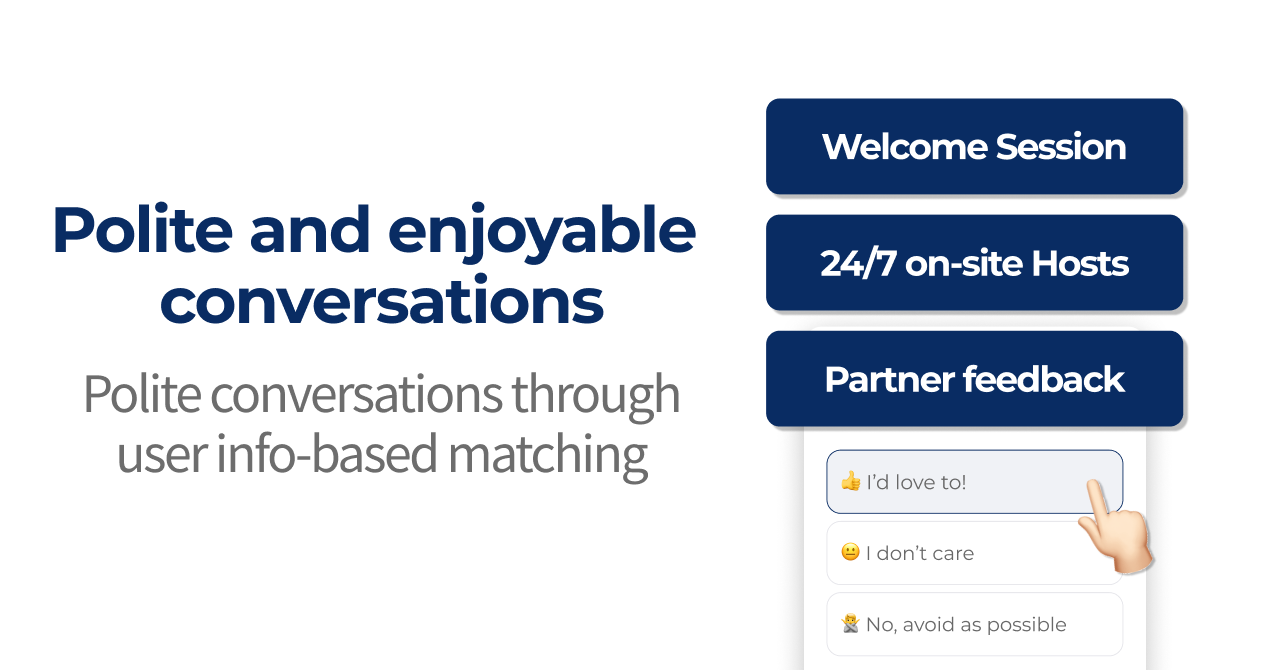 Polite and enjoyable conversations

Polite conversations through user info-based matching

Welcome Session

24/7 on-site Hosts

Partner feedback

👍 I'd love to!

😐 I don't care

🙅 No, avoid as possible